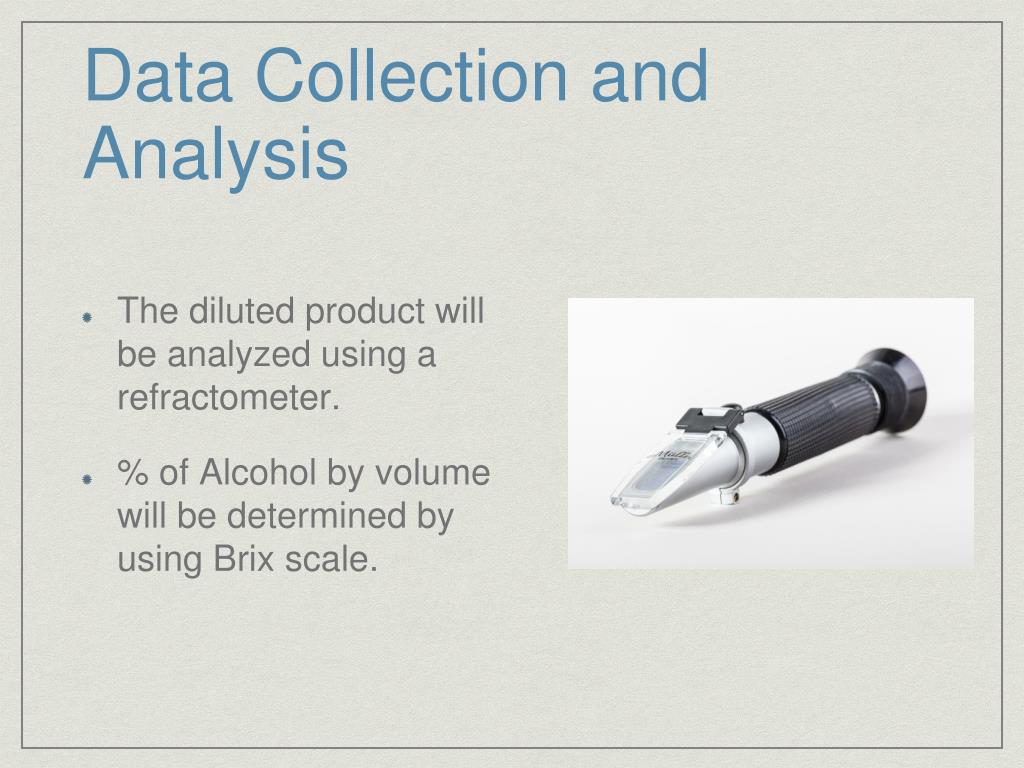 Data Collection and Analysis

The diluted product will be analyzed using a refractometer.

% of Alcohol by volume will be determined by using Brix scale.